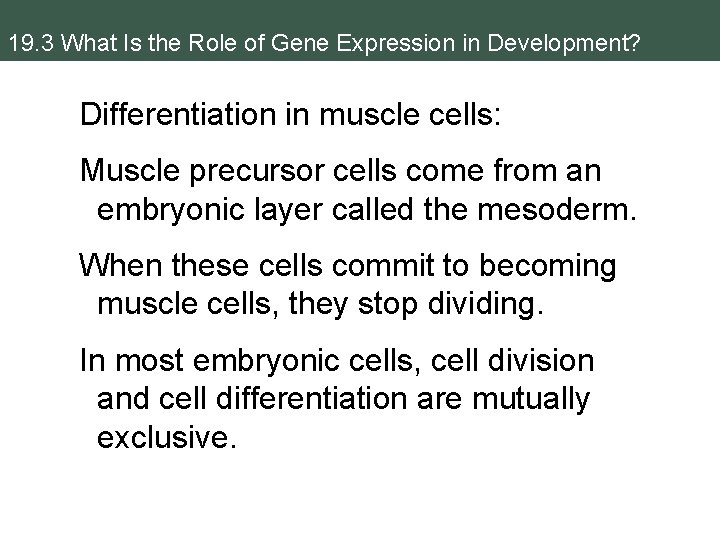 19.3 What Is the Role of Gene Expression in Development?

Differentiation in muscle cells:

Muscle precursor cells come from an embryonic layer called the mesoderm.

When these cells commit to becoming muscle cells, they stop dividing.

In most embryonic cells, cell division and cell differentiation are mutually exclusive.